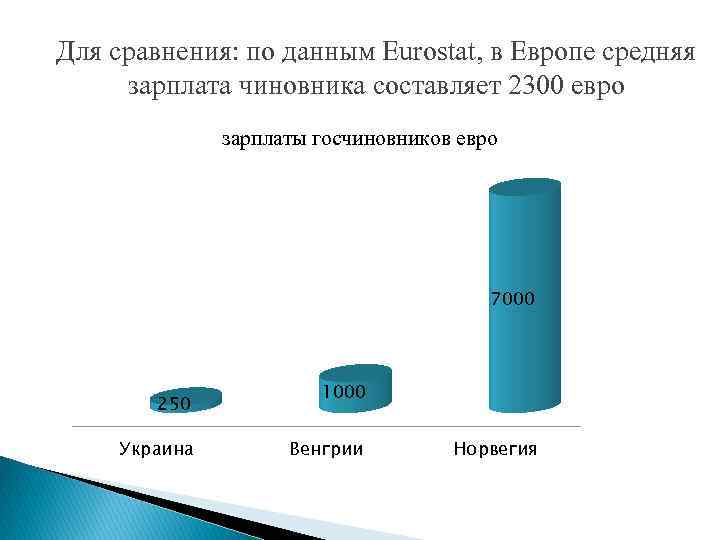 Для сравнения: по данным Eurostat, в Европе средняя зарплата чиновника составляет 2300 евро

зарплаты госчиновников евро

250

1000

7000

Украина

Венгрии

Норвегия